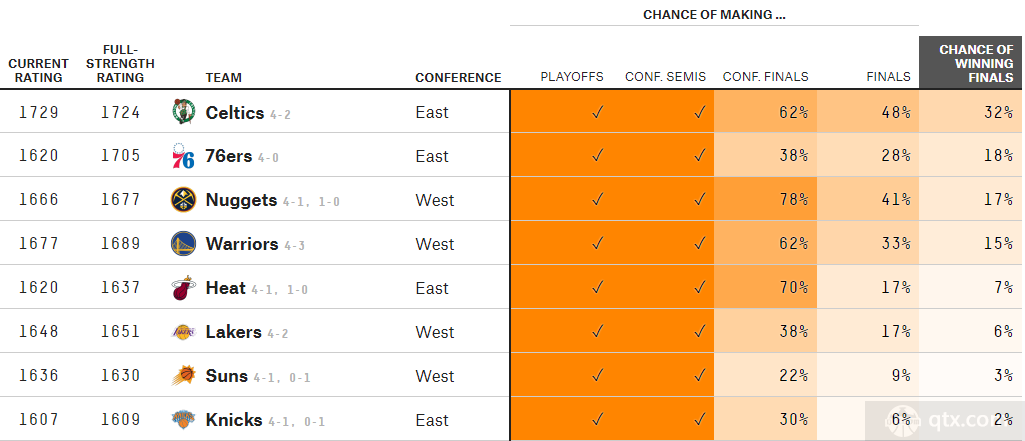 CHANCE OF MAKING ...

| CURRENT RATING | FULL-STRENGTH RATING | TEAM | CONFERENCE | PLAYOFFS | CONF. SEMIS | CONF. FINALS | FINALS | CHANCE OF WINNING FINALS |
|---|---|---|---|---|---|---|---|---|
| 1729 | 1724 | Celtics 4-2 | East | ✓ | ✓ | 62% | 48% | 32% |
| 1620 | 1705 | 76ers 4-0 | East | ✓ | ✓ | 38% | 28% | 18% |
| 1666 | 1677 | Nuggets 4-1, 1-0 | West | ✓ | ✓ | 78% | 41% | 17% |
| 1677 | 1689 | Warriors 4-3 | West | ✓ | ✓ | 62% | 33% | 15% |
| 1620 | 1637 | Heat 4-1, 1-0 | East | ✓ | ✓ | 70% | 17% | 7% |
| 1648 | 1651 | Lakers 4-2 | West | ✓ | ✓ | 38% | 17% | 6% |
| 1636 | 1630 | Suns 4-1, 0-1 | West | ✓ | ✓ | 22% | 9% | 3% |
| 1607 | 1609 | Knicks 4-1, 0-1 | East | ✓ | ✓ | 30% | 6% | 2% |

qtx.com